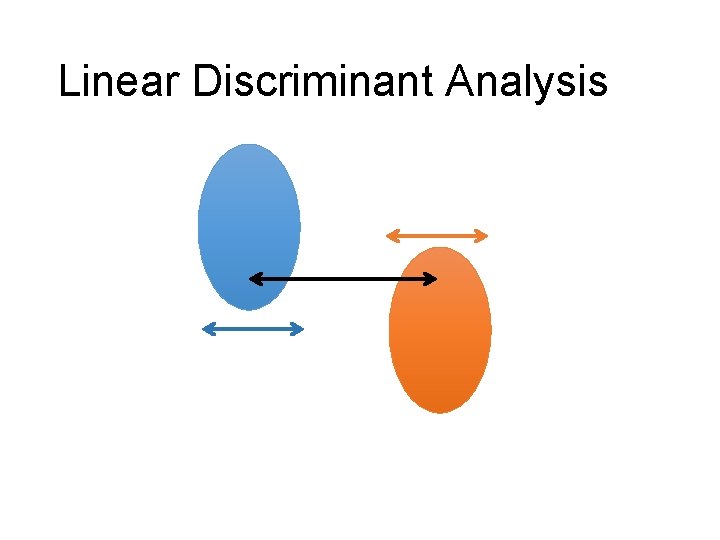 Linear Discriminant Analysis